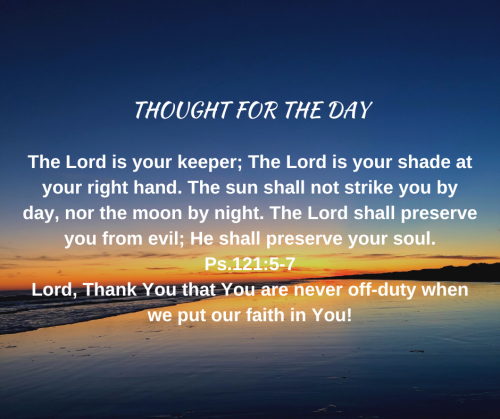 THOUGHT FOR THE DAY

The Lord is your keeper; The Lord is your shade at your right hand. The sun shall not strike you by day, nor the moon by night. The Lord shall preserve you from evil; He shall preserve your soul.
Ps.121:5-7
Lord, Thank You that You are never off-duty when we put our faith in You!